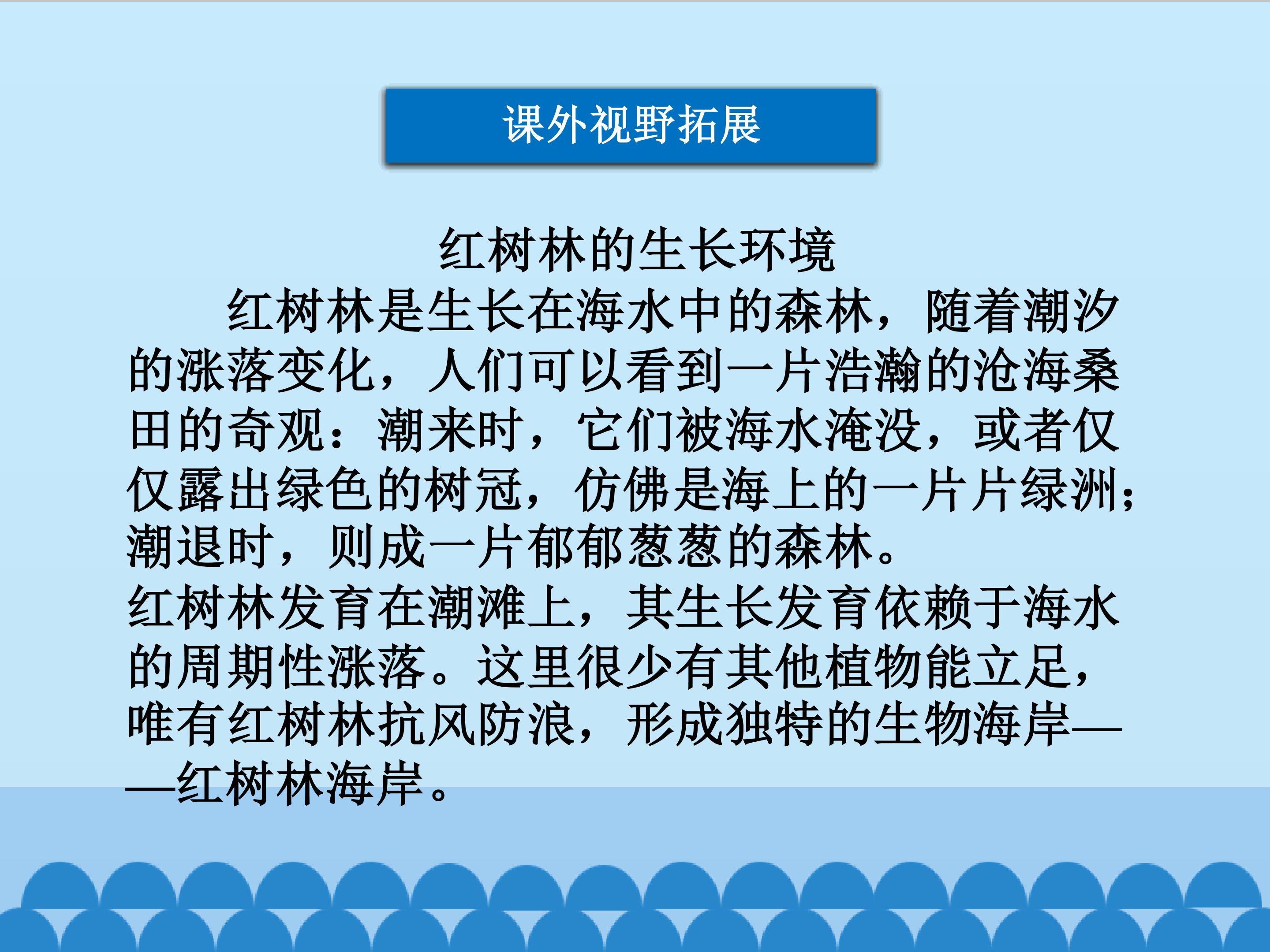 课外视野拓展

红树林的生长环境

红树林是生长在海水中的森林，随着潮汐的涨落变化，人们可以看到一片浩瀚的沧海桑田的奇观：潮来时，它们被海水淹没，或者仅仅露出绿色的树冠，仿佛是海上的一片片绿洲；潮退时，则成一片郁郁葱葱的森林。

红树林发育在潮滩上，其生长发育依赖于海水的周期性涨落。这里很少有其他植物能立足，唯有红树林抗风防浪，形成独特的生物海岸——红树林海岸。